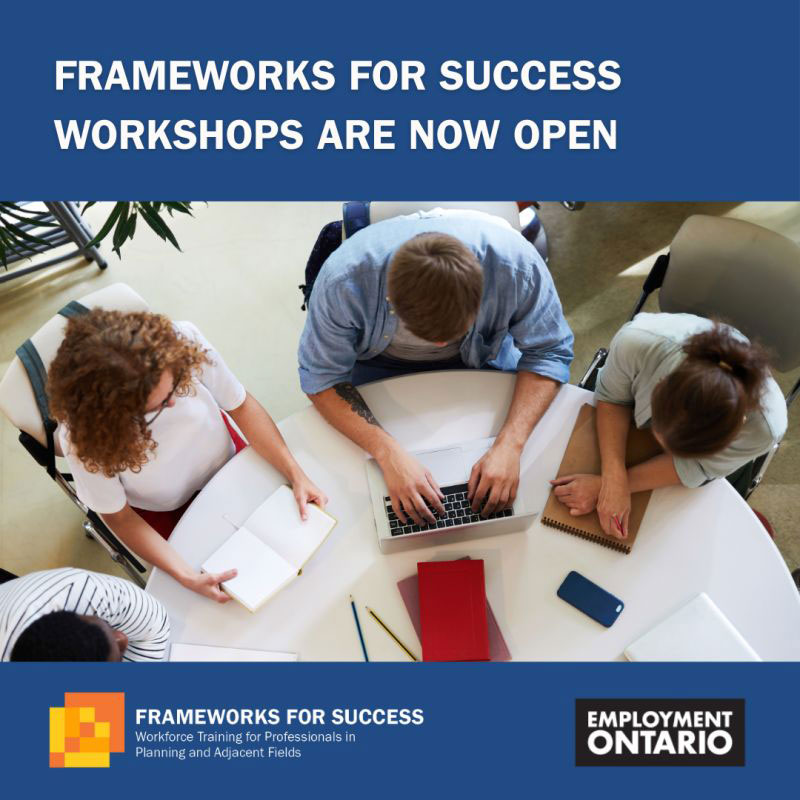 FRAMEWORKS FOR SUCCESS WORKSHOPS ARE NOW OPEN

FRAMEWORKS FOR SUCCESS
Workforce Training for Professionals in Planning and Adjacent Fields

EMPLOYMENT ONTARIO